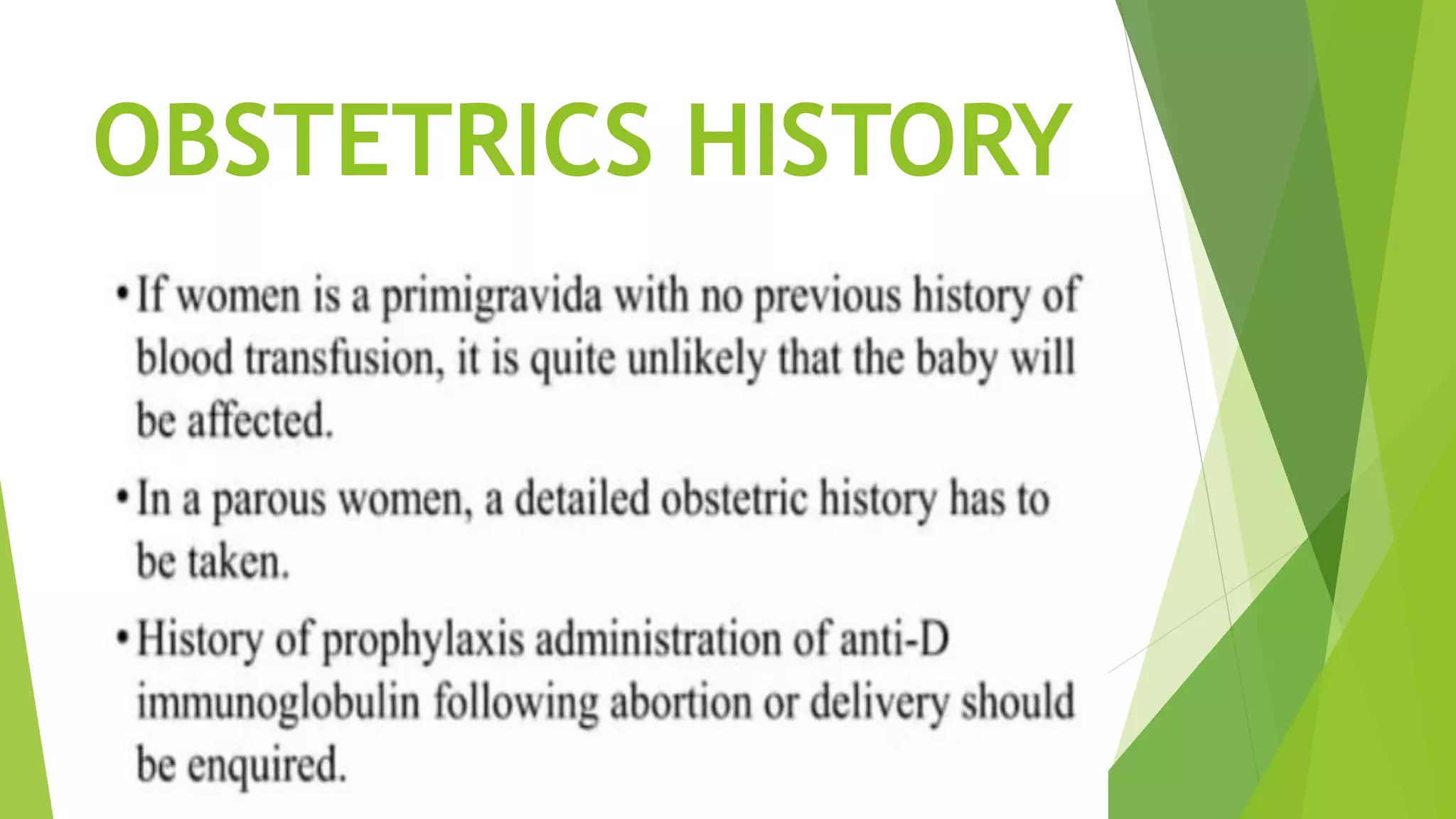 OBSTETRICS HISTORY

• If women is a primigravida with no previous history of blood transfusion, it is quite unlikely that the baby will be affected.

• In a parous women, a detailed obstetric history has to be taken.

• History of prophylaxis administration of anti-D immunoglobulin following abortion or delivery should be enquired.